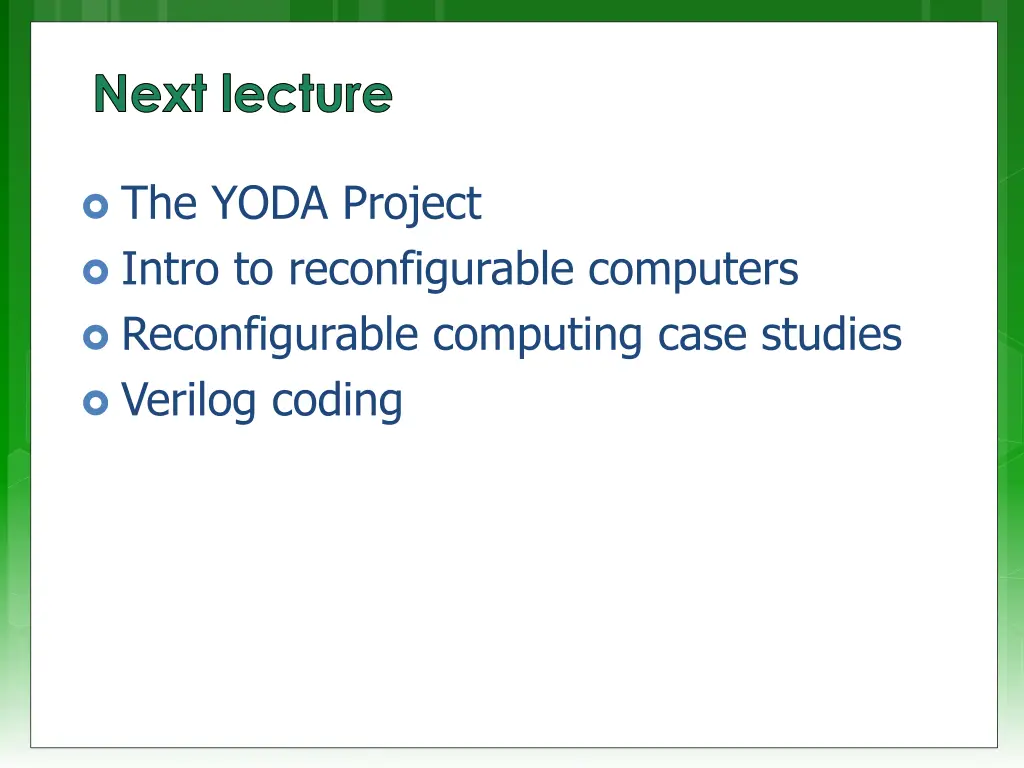 Next lecture

The YODA Project
Intro to reconfigurable computers
Reconfigurable computing case studies
Verilog coding